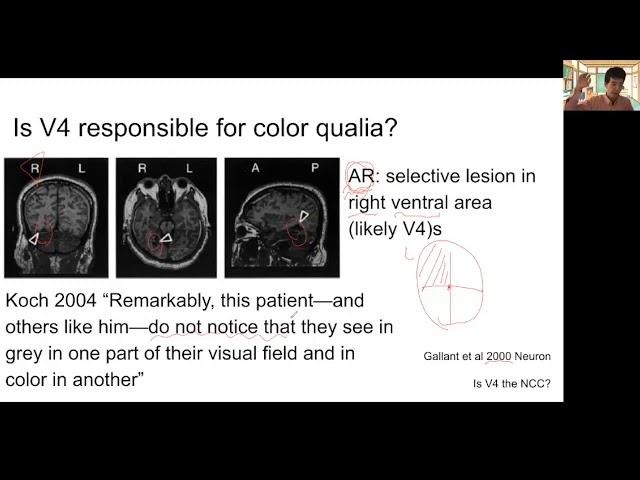 Is V4 responsible for color qualia?

R L

R L

A P

AR: selective lesion in right ventral area (likely V4)s

Koch 2004 “Remarkably, this patient—and others like him—do not notice that they see in grey in one part of their visual field and in color in another”

Gallant et al 2000 Neuron

Is V4 the NCC?